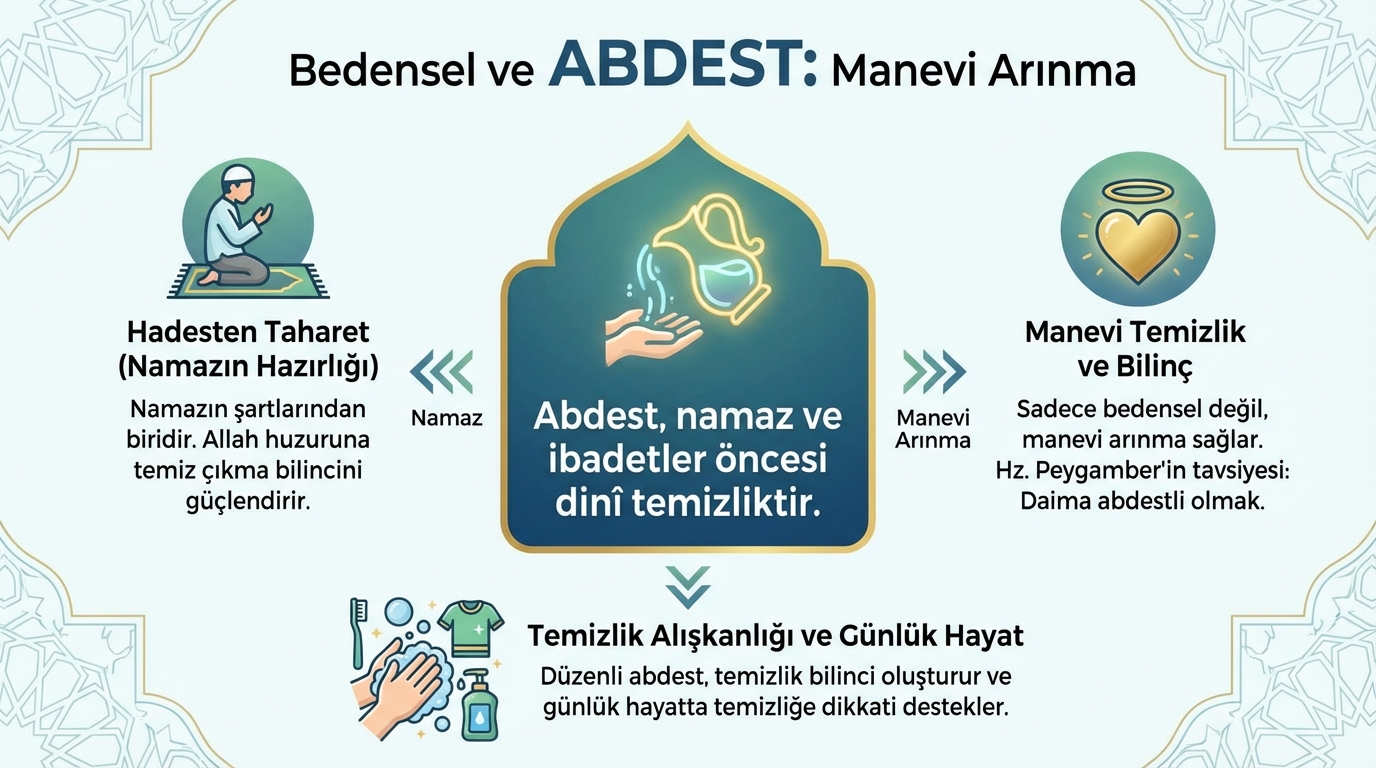 Bedensel ve ABDEST: Manevi Arınma

Hadesten Taharet (Namazın Hazırlığı)

Namazın şartlarından biridir. Allah huzuruna temiz çıkma bilincini güçlendirir.

Namaz

Abdest, namaz ve ibadetler öncesi dinî temizliktir.

Manevi Arınma

Manevi Temizlik ve Bilinç

Sadece bedensel değil, manevi arınma sağlar. Hz. Peygamber'in tavsiyesi: Daima abdestli olmak.

Temizlik Alışkanlığı ve Günlük Hayat

Düzenli abdest, temizlik bilinci oluşturur ve günlük hayatta temizliğe dikkati destekler.